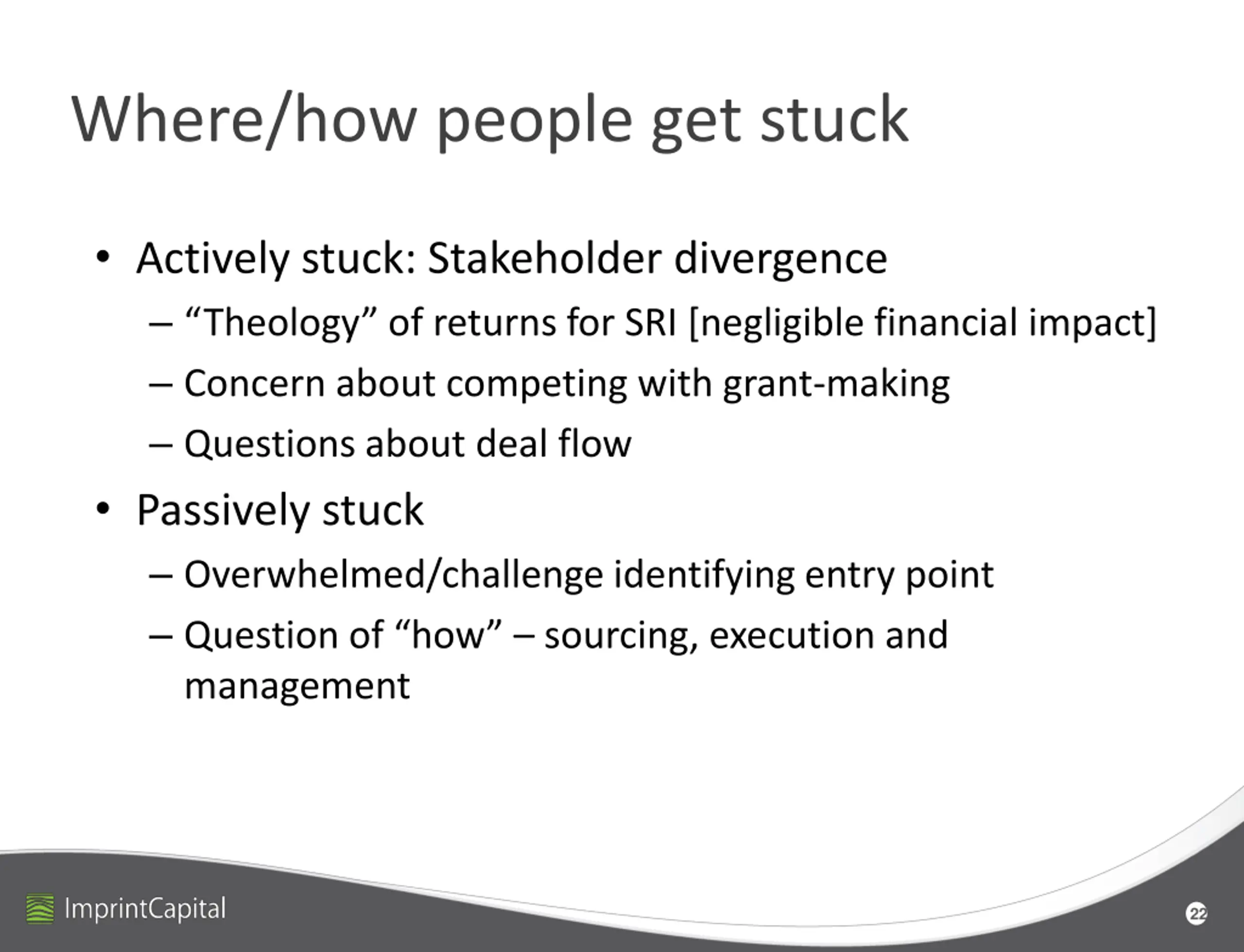 Where/how people get stuck

• Actively stuck: Stakeholder divergence
  – “Theology” of returns for SRI [negligible financial impact]
  – Concern about competing with grant-making
  – Questions about deal flow
• Passively stuck
  – Overwhelmed/challenge identifying entry point
  – Question of “how” – sourcing, execution and management

ImprintCapital

22